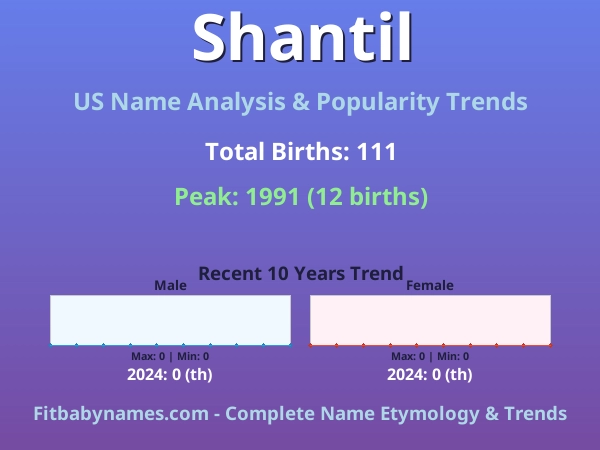 Shantil

US Name Analysis & Popularity Trends

Total Births: 111

Peak: 1991 (12 births)

Recent 10 Years Trend

Male

Max: 0 | Min: 0

2024: 0 (th)

Female

Max: 0 | Min: 0

2024: 0 (th)

Fitbabynames.com - Complete Name Etymology & Trends